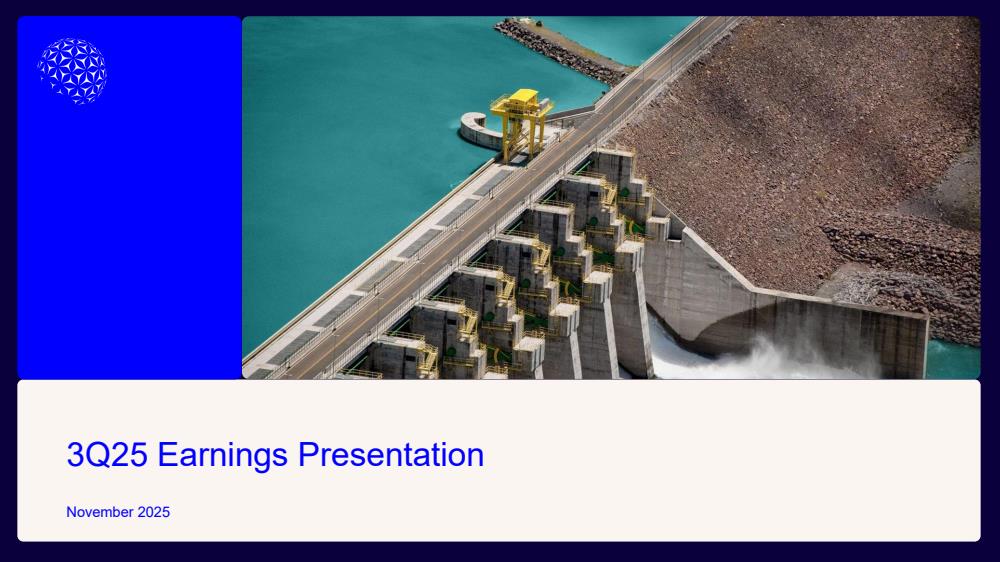 3Q25 Earnings Presentation

November 2025